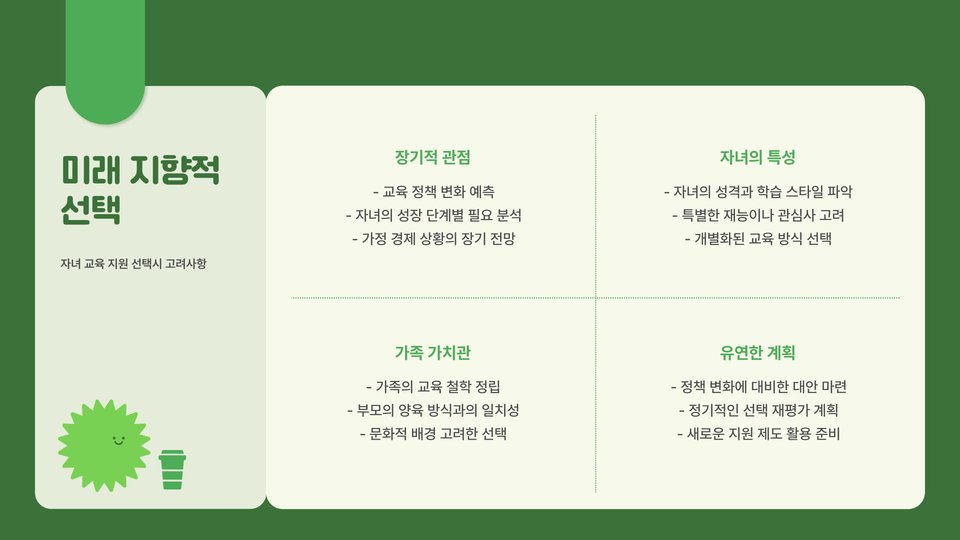 미래 지향적 선택

자녀 교육 지원 선택시 고려사항

장기적 관점

- 교육 정책 변화 예측
- 자녀의 성장 단계별 필요 분석
- 가정 경제 상황의 장기 전망

자녀의 특성

- 자녀의 성격과 학습 스타일 파악
- 특별한 재능이나 관심사 고려
- 개별화된 교육 방식 선택

가족 가치관

- 가족의 교육 철학 정립
- 부모의 양육 방식과의 일치성
- 문화적 배경 고려한 선택

유연한 계획

- 정책 변화에 대비한 대안 마련
- 정기적인 선택 재평가 계획
- 새로운 지원 제도 활용 준비